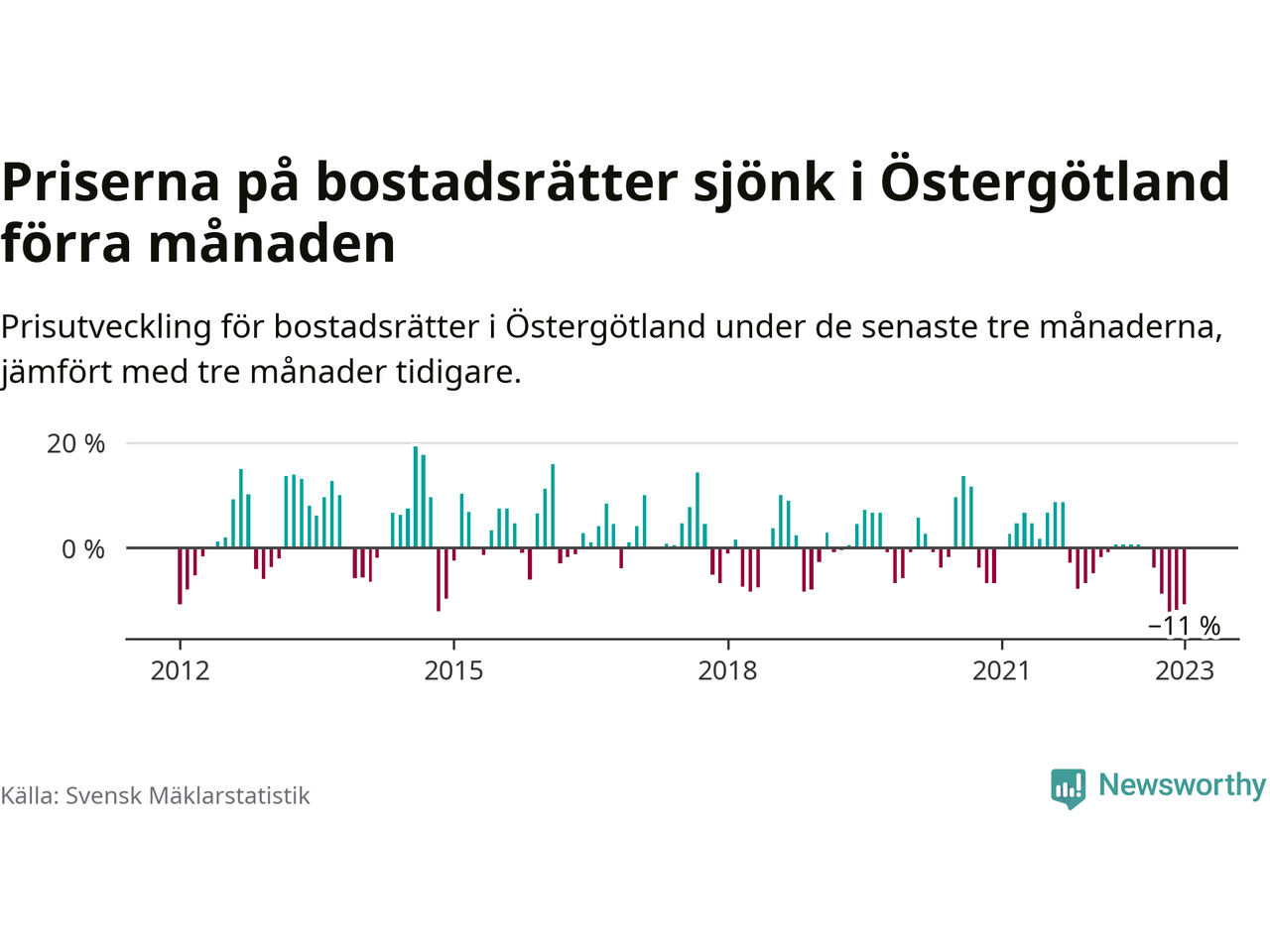 Priserna på bostadsrätter sjönk i Östergötland förra månaden

Prisutveckling för bostadsrätter i Östergötland under de senaste tre månaderna, jämfört med tre månader tidigare.

20 %
0 %
−11 %
2012
2015
2018
2021
2023

Källa: Svensk Mäklarstatistik

Newsworthy